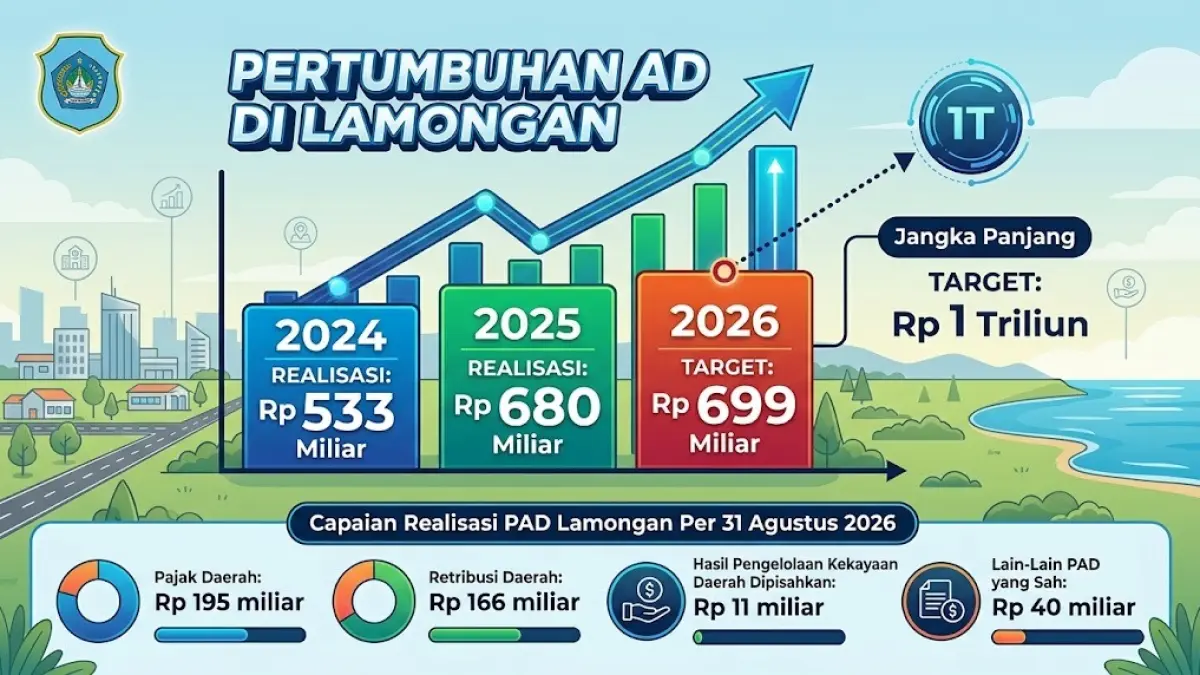 PERTUMBUHAN AD DI LAMONGAN

1T

Jangka Panjang

TARGET: Rp 1 Triliun

2024
REALISASI:
Rp 533
Miliar

2025
REALISASI:
Rp 680
Miliar

2026
TARGET:
Rp 699
Miliar

Capaian Realisasi PAD Lamongan Per 31 Agustus 2026

Pajak Daerah:
Rp 195 miliar

Retribusi Daerah:
Rp 166 miliar

Hasil Pengelolaan Kekayaan Daerah Dipisahkan:
Rp 11 miliar

Lain-Lain PAD yang Sah:
Rp 40 miliar